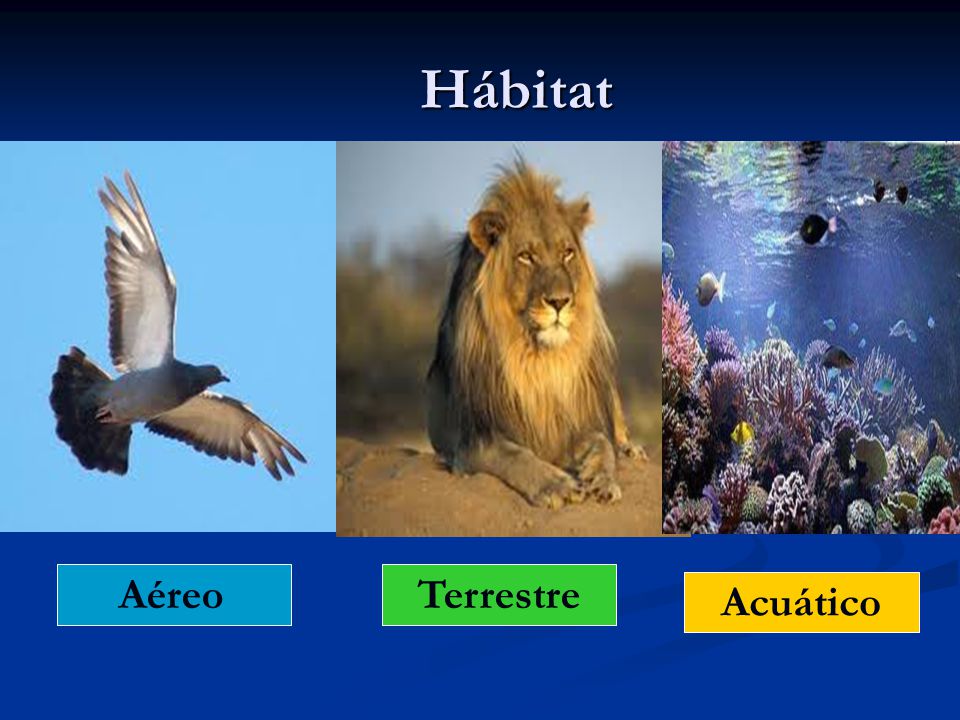 Hábitat

Aéreo

Terrestre

Acuático